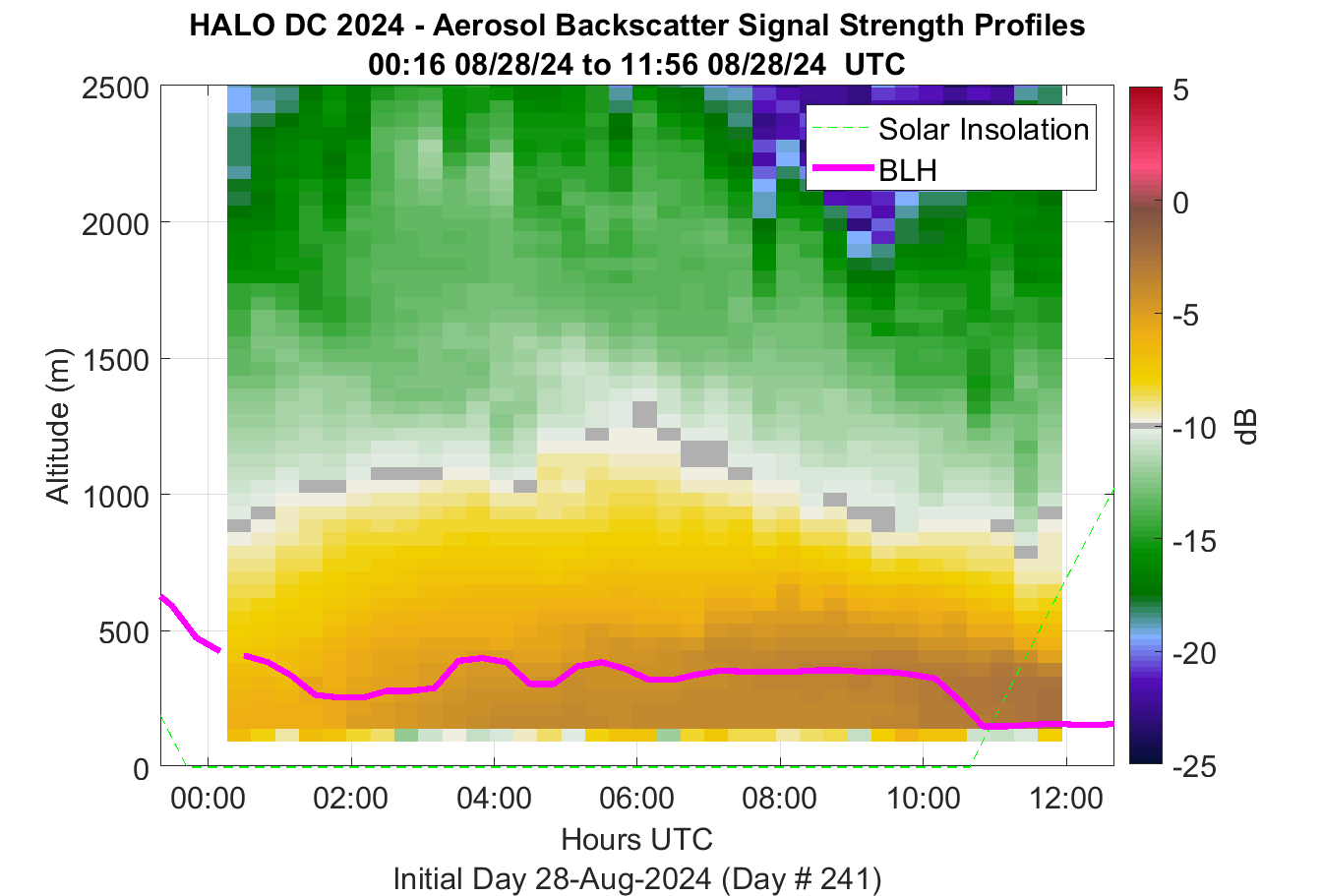 HALO DC 2024 - Aerosol Backscatter Signal Strength Profiles
00:16 08/28/24 to 11:56 08/28/24 UTC

Solar Insolation
BLH

Altitude (m)
2500
2000
1500
1000
500
0

00:00
02:00
04:00
06:00
08:00
10:00
12:00

Hours UTC
Initial Day 28-Aug-2024 (Day # 241)

5
0
-5
-10
-15
-20
-25
dB